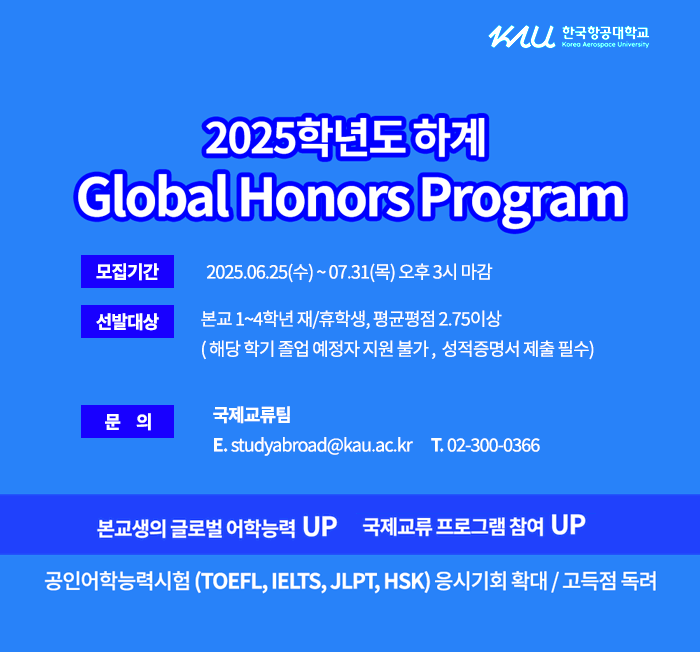 KAU 한국항공대학교
Korea Aerospace University

2025학년도 하계
Global Honors Program

모집기간
2025.06.25(수) ~ 07.31(목) 오후 3시 마감

선발대상
본교 1~4학년 재/휴학생, 평균평점 2.75이상
( 해당 학기 졸업 예정자 지원 불가 , 성적증명서 제출 필수)

문 의
국제교류팀
E. studyabroad@kau.ac.kr T. 02-300-0366

본교생의 글로벌 어학능력 UP 국제교류 프로그램 참여 UP

공인어학능력시험 (TOEFL, IELTS, JLPT, HSK) 응시기회 확대 / 고득점 독려